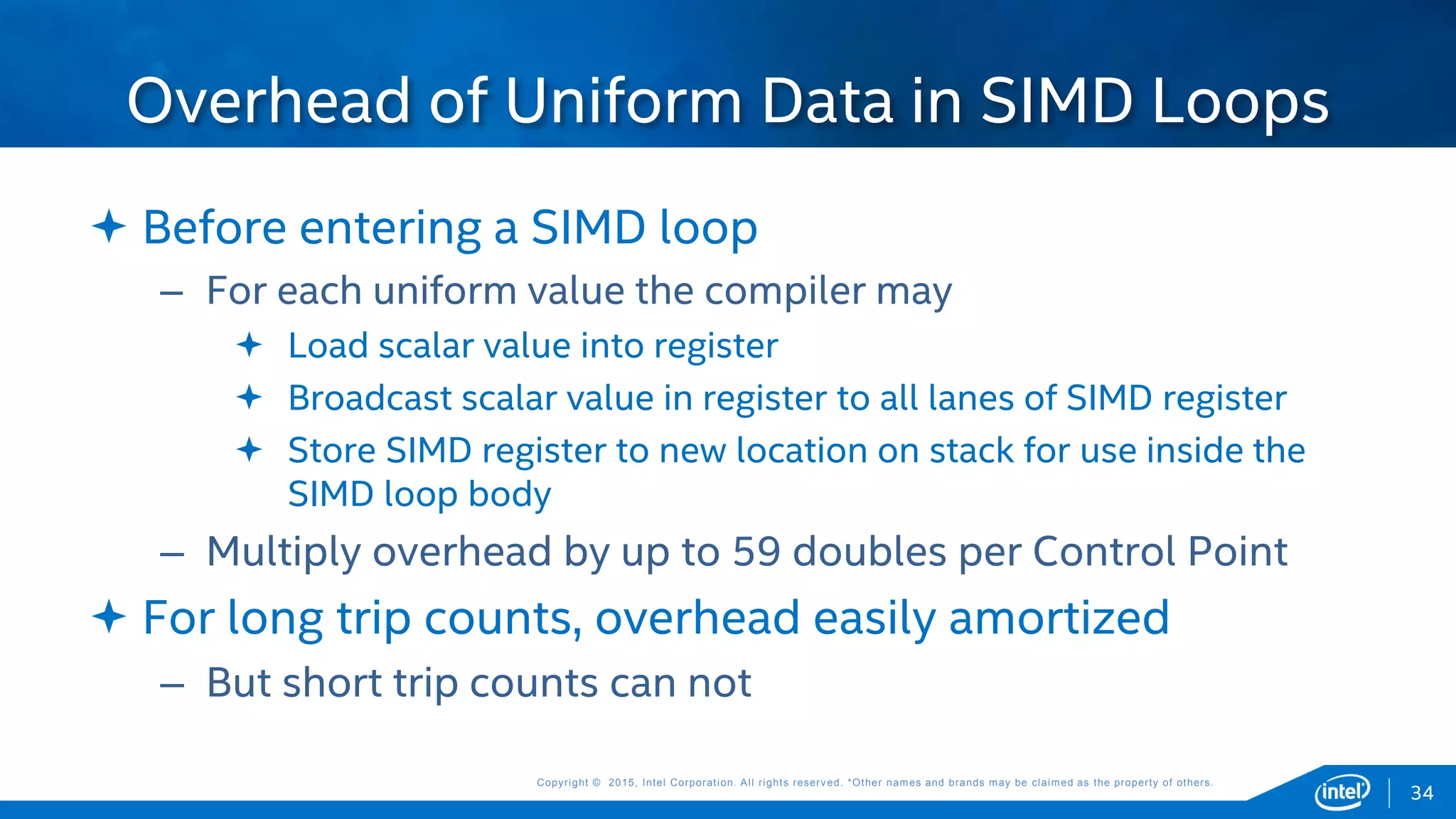 Overhead of Uniform Data in SIMD Loops

✦ Before entering a SIMD loop

– For each uniform value the compiler may

✦ Load scalar value into register

✦ Broadcast scalar value in register to all lanes of SIMD register

✦ Store SIMD register to new location on stack for use inside the SIMD loop body

– Multiply overhead by up to 59 doubles per Control Point

✦ For long trip counts, overhead easily amortized

– But short trip counts can not

Copyright © 2015, Intel Corporation. All rights reserved. *Other names and brands may be claimed as the property of others.

intel

34